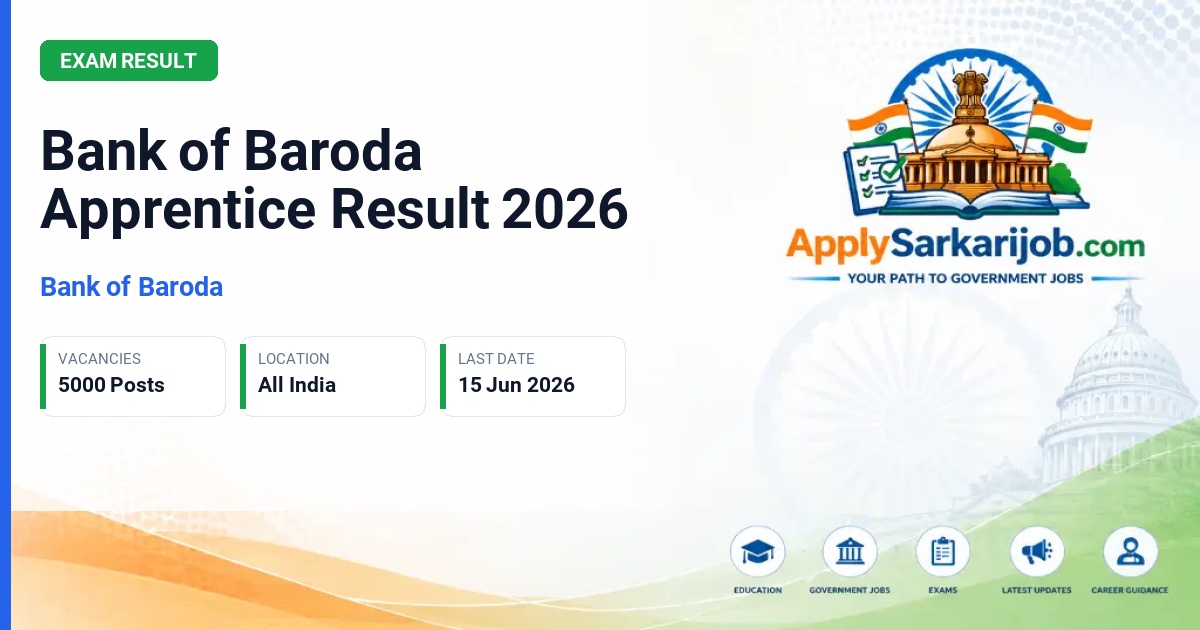 EXAM RESULT

Bank of Baroda Apprentice Result 2026

Bank of Baroda

VACANCIES
5000 Posts

LOCATION
All India

LAST DATE
15 Jun 2026

ApplySarkarijob.com
YOUR PATH TO GOVERNMENT JOBS

EDUCATION
GOVERNMENT JOBS
EXAMS
LATEST UPDATES
CAREER GUIDANCE